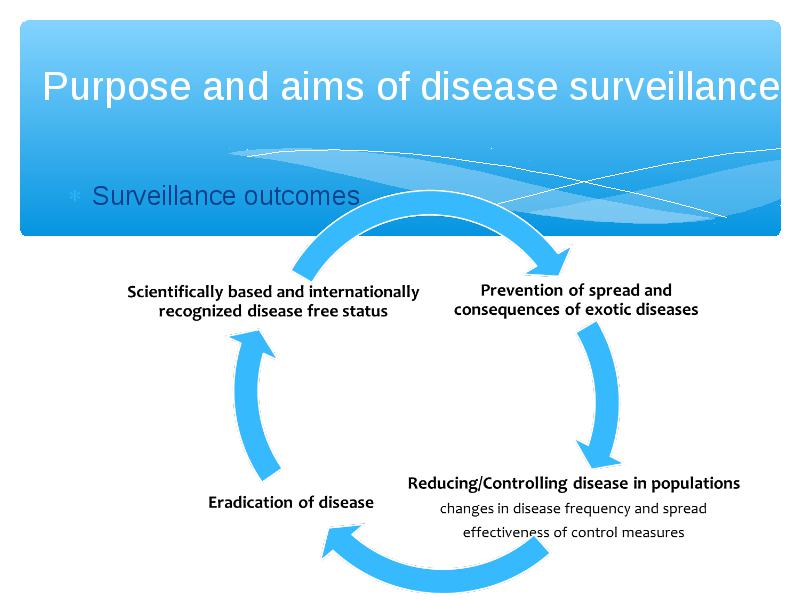 Purpose and aims of disease surveillance

Surveillance outcomes

Scientifically based and internationally recognized disease free status

Prevention of spread and consequences of exotic diseases

Reducing/Controlling disease in populations
changes in disease frequency and spread
effectiveness of control measures

Eradication of disease